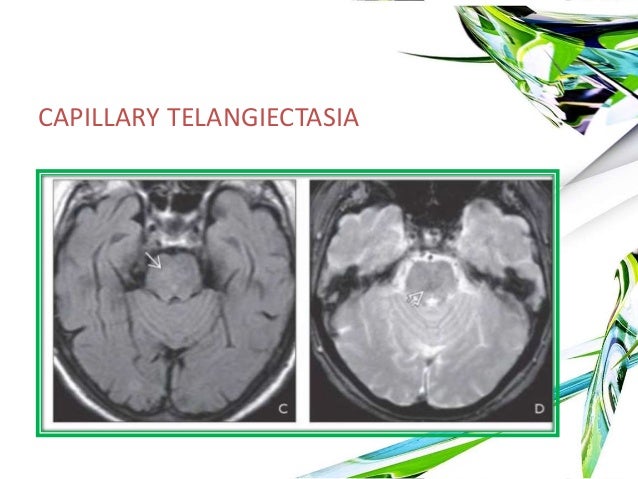 CAPILLARY TELANGIECTASIA

C

D